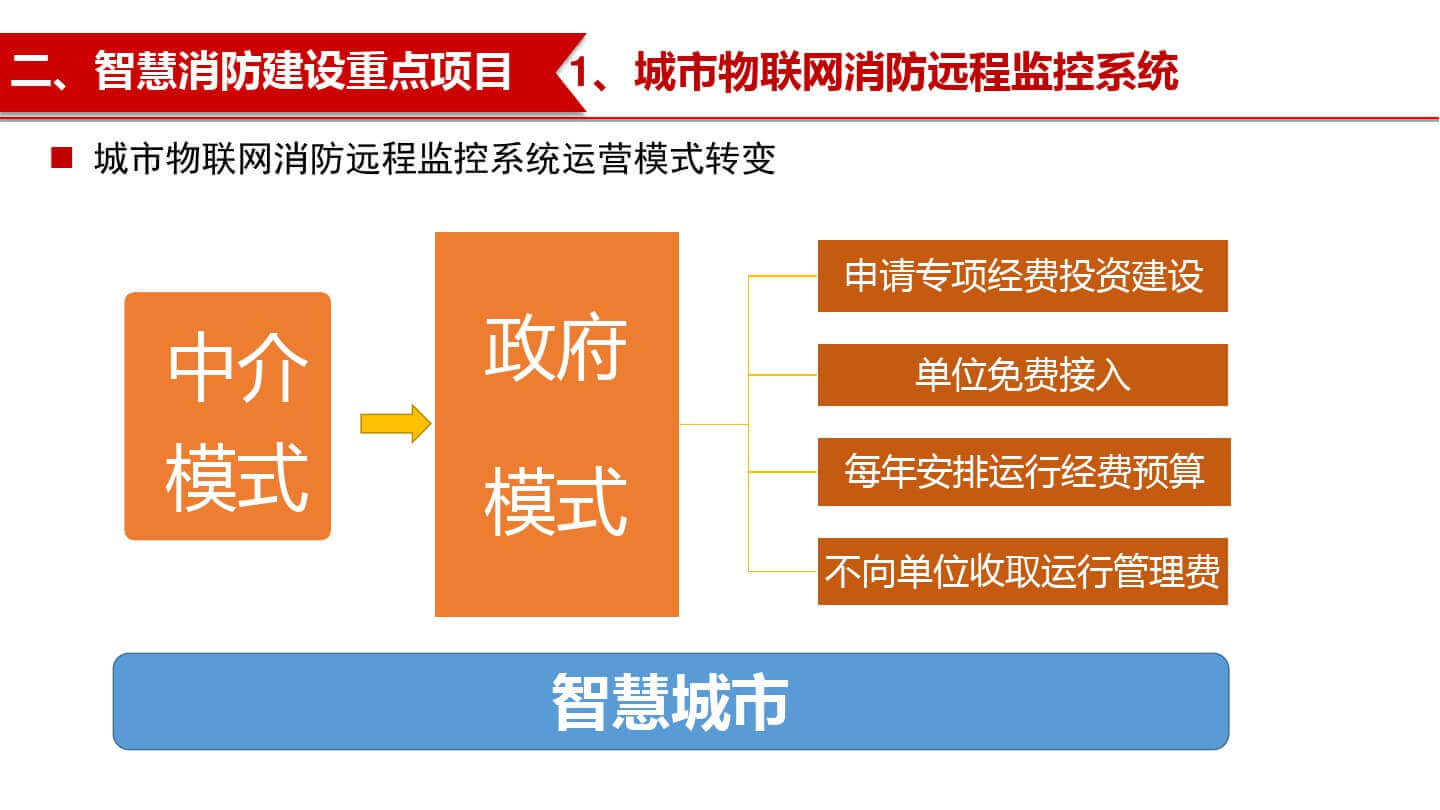 二、智慧消防建设重点项目 1、城市物联网消防远程监控系统

■ 城市物联网消防远程监控系统运营模式转变

中介模式

政府模式

申请专项经费投资建设

单位免费接入

每年安排运行经费预算

不向单位收取运行管理费

智慧城市